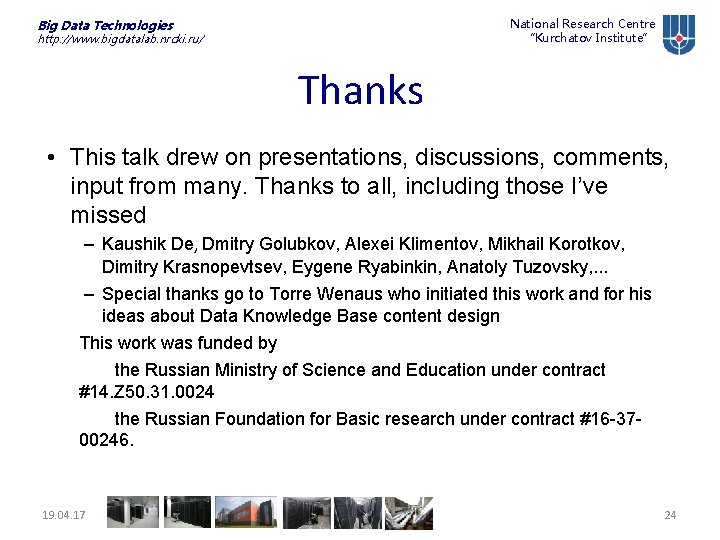 Big Data Technologies
http://www.bigdatalab.nrcki.ru/

National Research Centre
"Kurchatov Institute"

Thanks

• This talk drew on presentations, discussions, comments, input from many. Thanks to all, including those I've missed

– Kaushik De, Dmitry Golubkov, Alexei Klimentov, Mikhail Korotkov, Dimitry Krasnopevtsev, Eygene Ryabinkin, Anatoly Tuzovsky,...

– Special thanks go to Torre Wenaus who initiated this work and for his ideas about Data Knowledge Base content design

This work was funded by

the Russian Ministry of Science and Education under contract #14.Z50.31.0024

the Russian Foundation for Basic research under contract #16-37-00246.

19.04.17

24